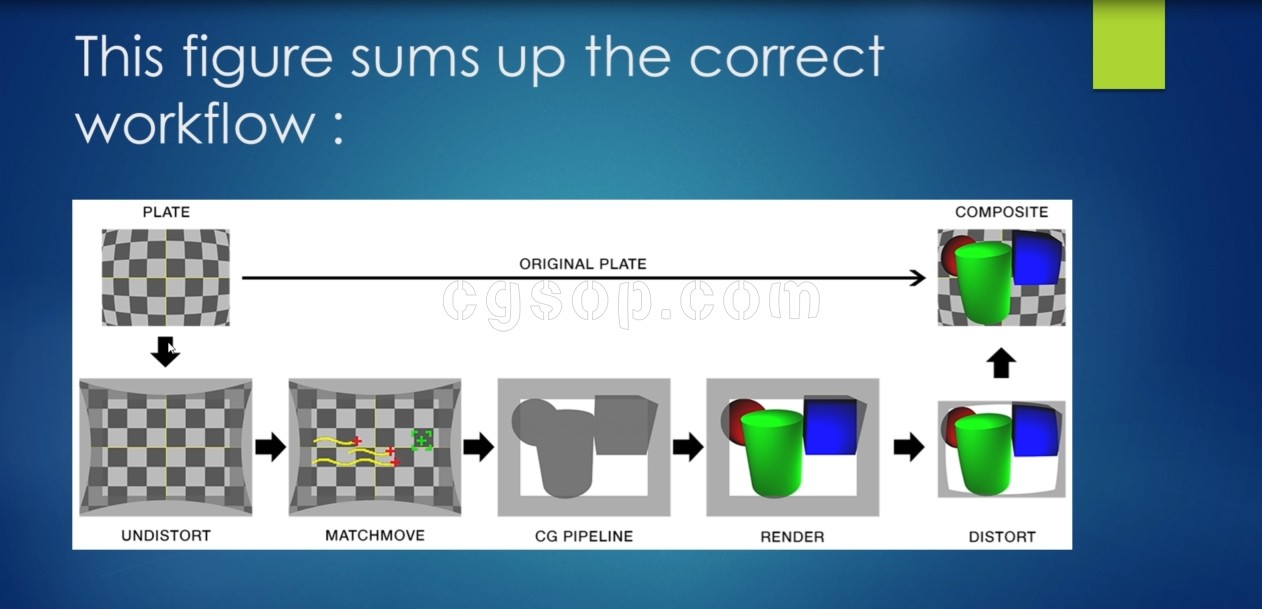 This figure sums up the correct workflow :

PLATE

ORIGINAL PLATE

cgsop.com

COMPOSITE

UNDISTORT

MATCHMOVE

CG PIPELINE

RENDER

DISTORT